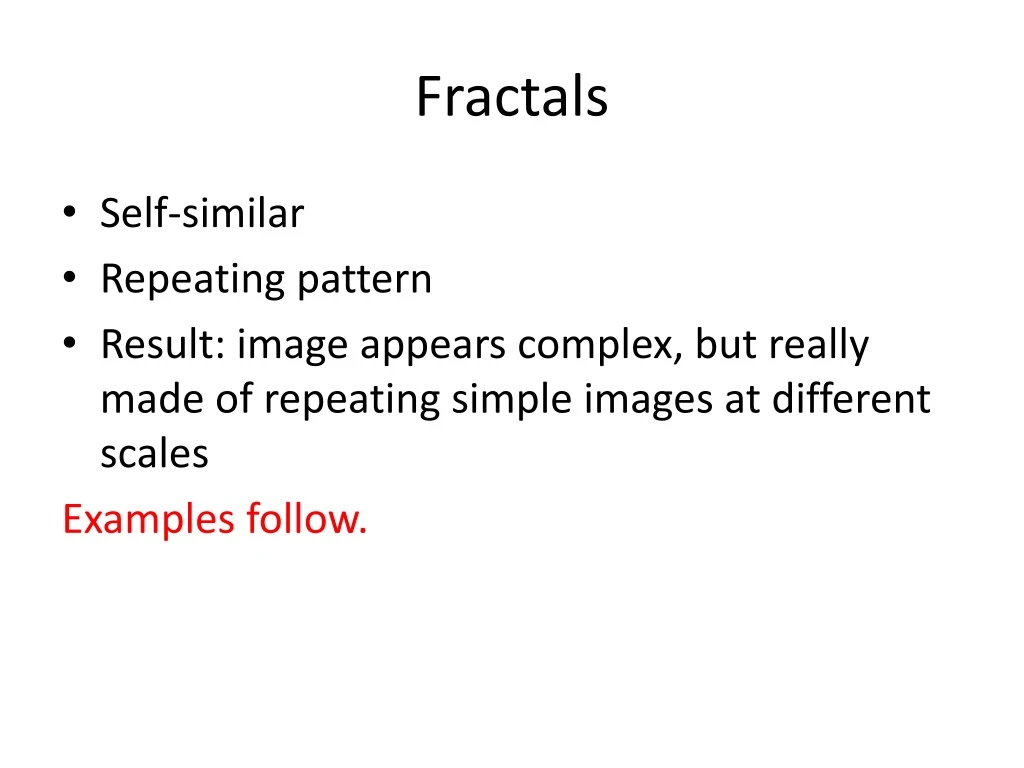 Fractals

• Self-similar
• Repeating pattern
• Result: image appears complex, but really made of repeating simple images at different scales

Examples follow.